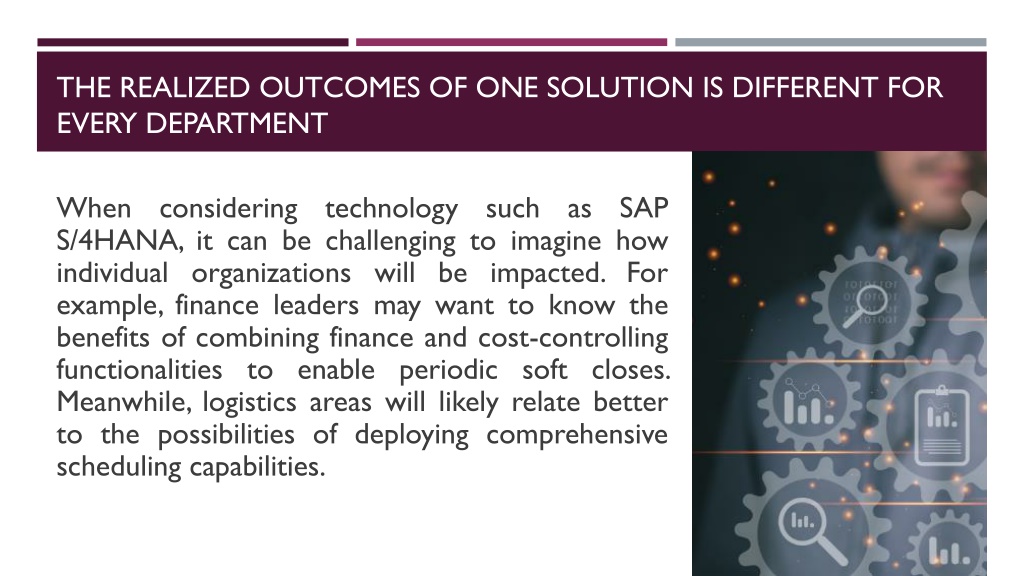 THE REALIZED OUTCOMES OF ONE SOLUTION IS DIFFERENT FOR EVERY DEPARTMENT

When considering technology such as SAP S/4HANA, it can be challenging to imagine how individual organizations will be impacted. For example, finance leaders may want to know the benefits of combining finance and cost-controlling functionalities to enable periodic soft closes. Meanwhile, logistics areas will likely relate better to the possibilities of deploying comprehensive scheduling capabilities.